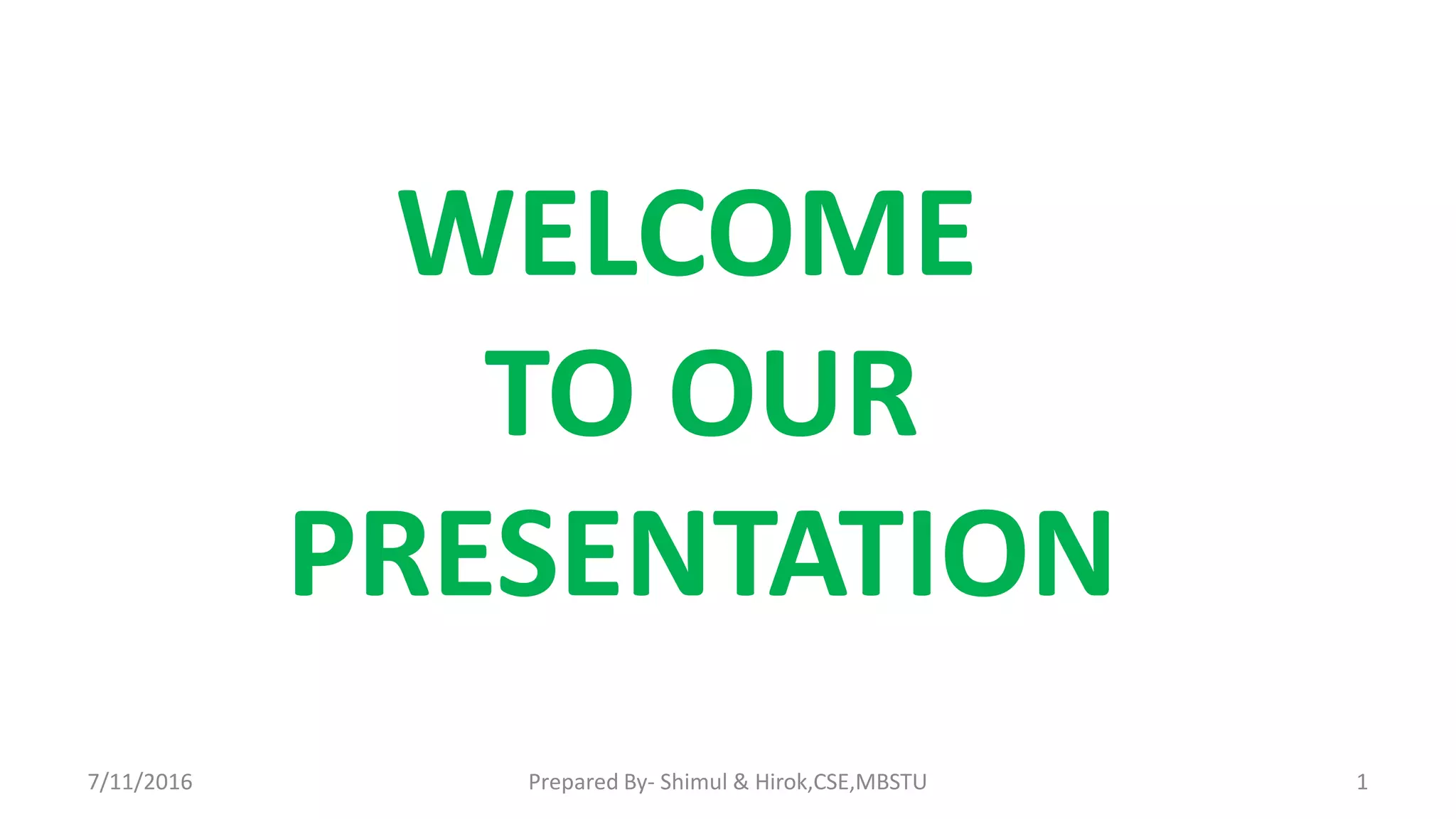 WELCOME TO OUR PRESENTATION

7/11/2016

Prepared By- Shimul & Hirok,CSE,MBSTU

1